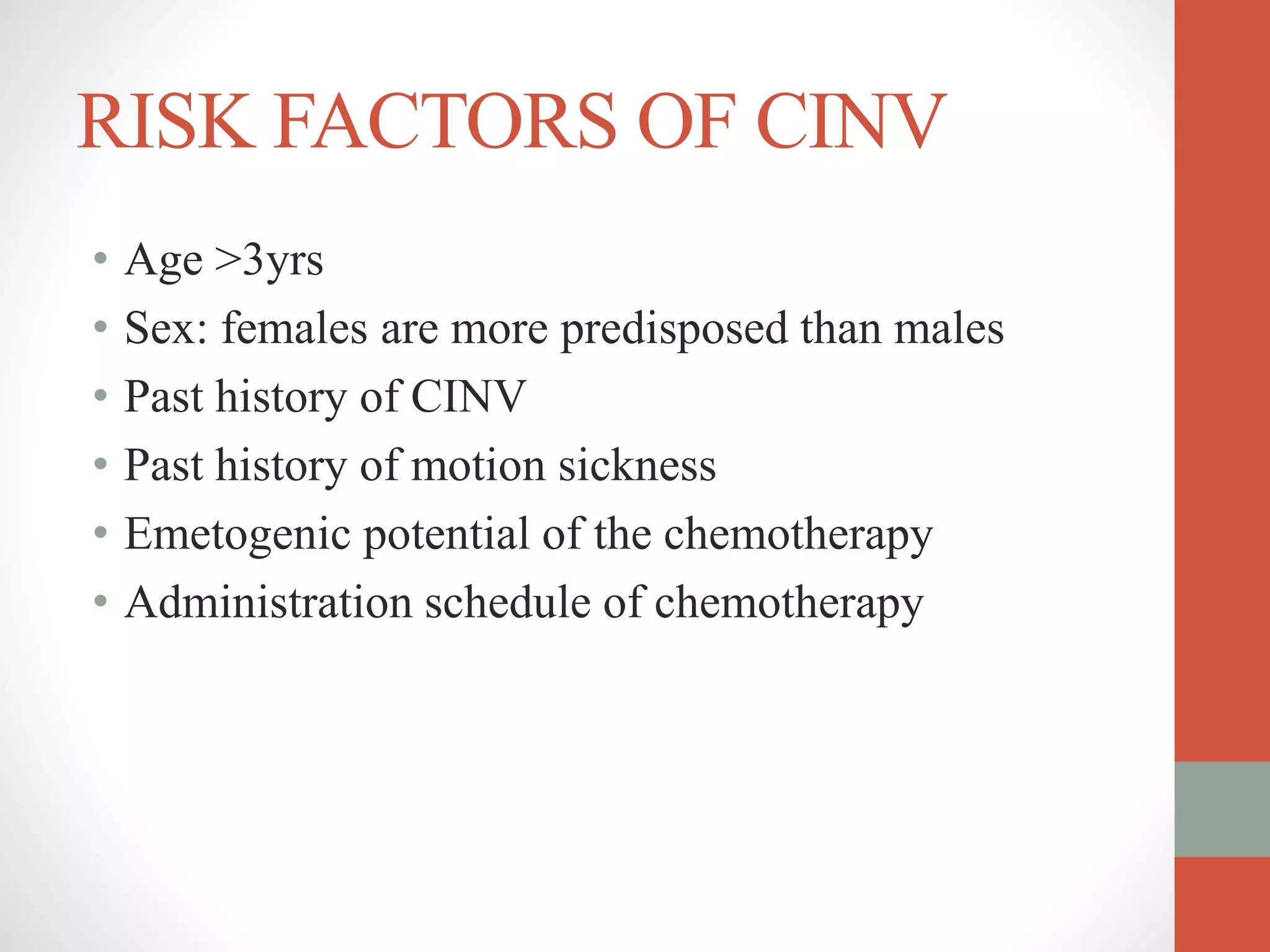 RISK FACTORS OF CINV

• Age >3yrs
• Sex: females are more predisposed than males
• Past history of CINV
• Past history of motion sickness
• Emetogenic potential of the chemotherapy
• Administration schedule of chemotherapy